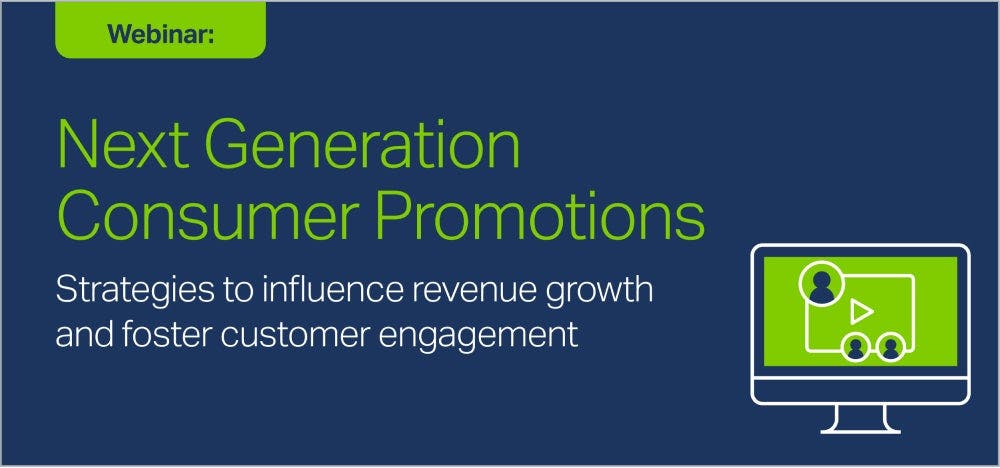 Webinar:

Next Generation Consumer Promotions

Strategies to influence revenue growth and foster customer engagement